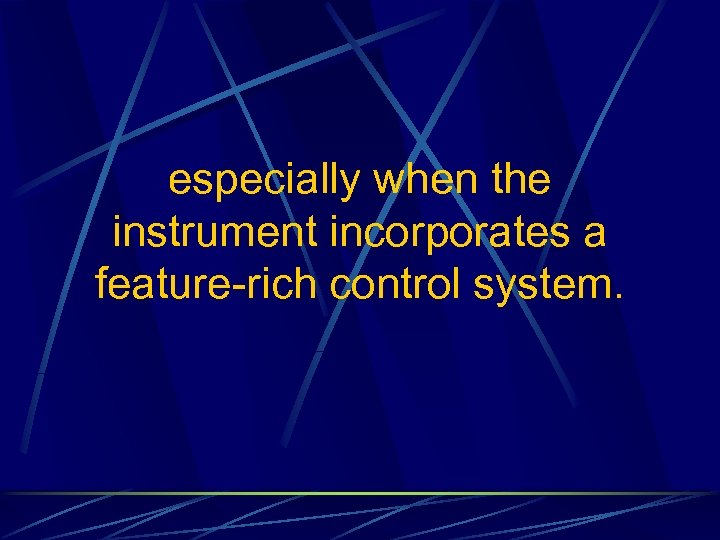 especially when the instrument incorporates a feature-rich control system.